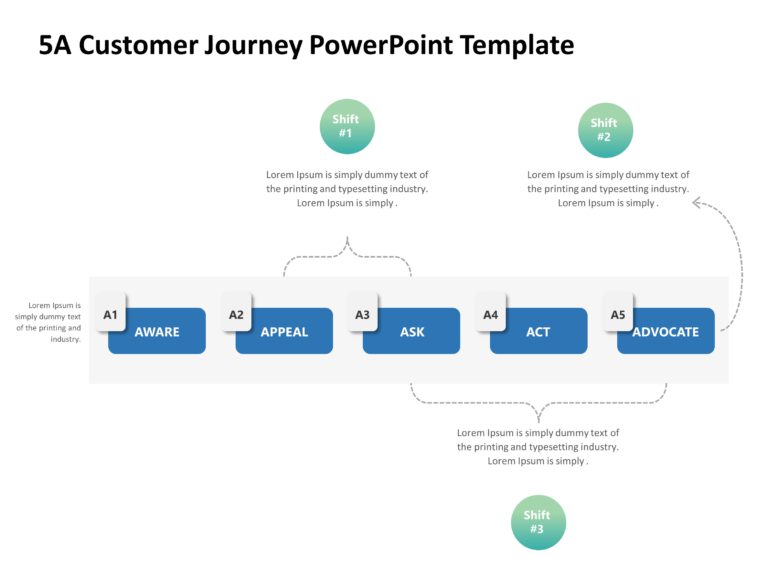 5A Customer Journey PowerPoint Template

Shift #1

Lorem Ipsum is simply dummy text of the printing and typesetting industry. Lorem Ipsum is simply .

Shift #2

Lorem Ipsum is simply dummy text of the printing and typesetting industry. Lorem Ipsum is simply .

Lorem Ipsum is simply dummy text of the printing and industry.

A1 AWARE

A2 APPEAL

A3 ASK

A4 ACT

A5 ADVOCATE

Lorem Ipsum is simply dummy text of the printing and typesetting industry. Lorem Ipsum is simply .

Shift #3